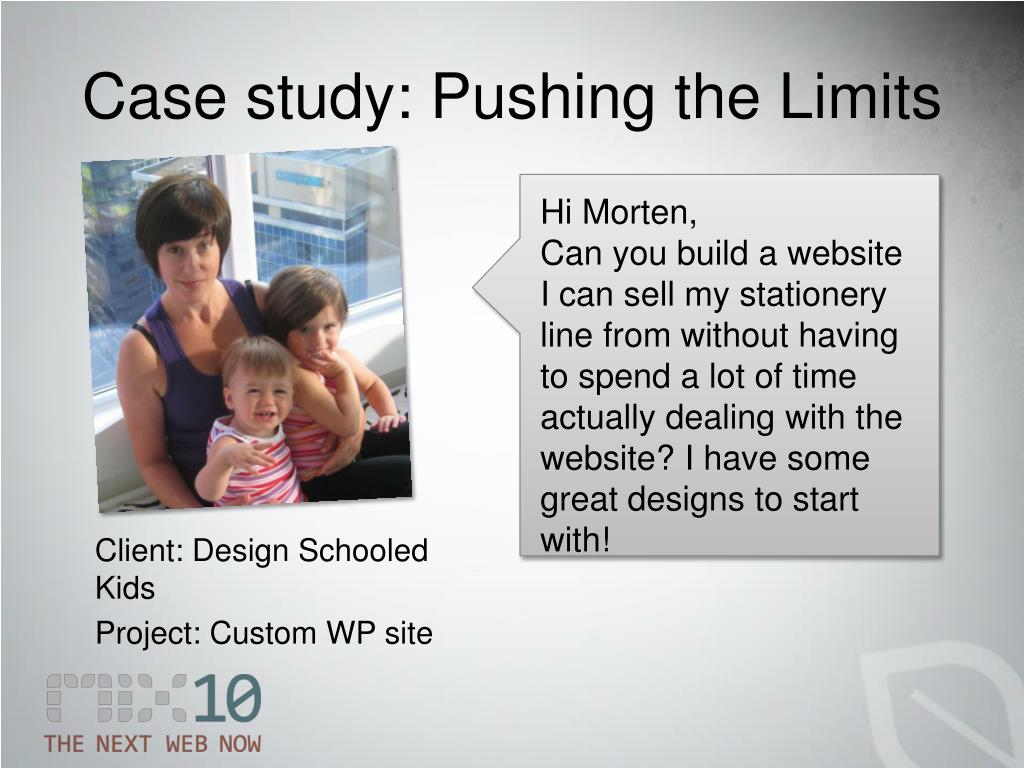 Case study: Pushing the Limits

Hi Morten,
Can you build a website I can sell my stationery line from without having to spend a lot of time actually dealing with the website? I have some great designs to start with!

Client: Design Schooled Kids

Project: Custom WP site

MIX10
THE NEXT WEB NOW